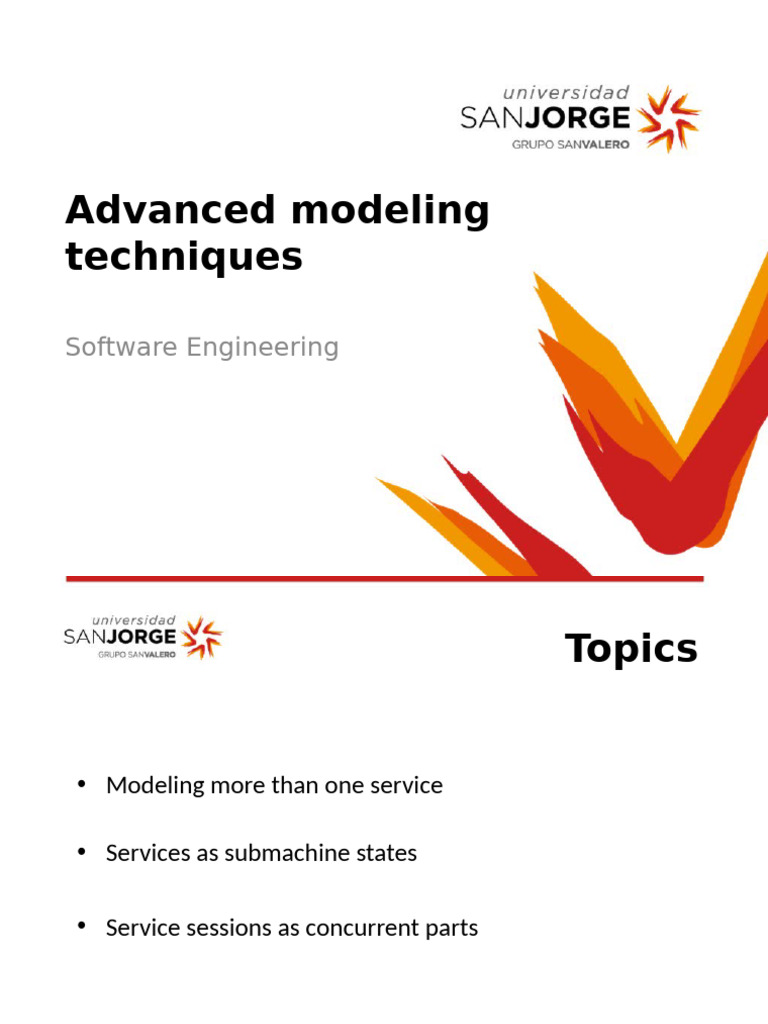 universidad
SANJORGE
GRUPO SANVALERO

Advanced modeling techniques

Software Engineering

universidad
SANJORGE
GRUPO SANVALERO

Topics

• Modeling more than one service

• Services as submachine states

• Service sessions as concurrent parts